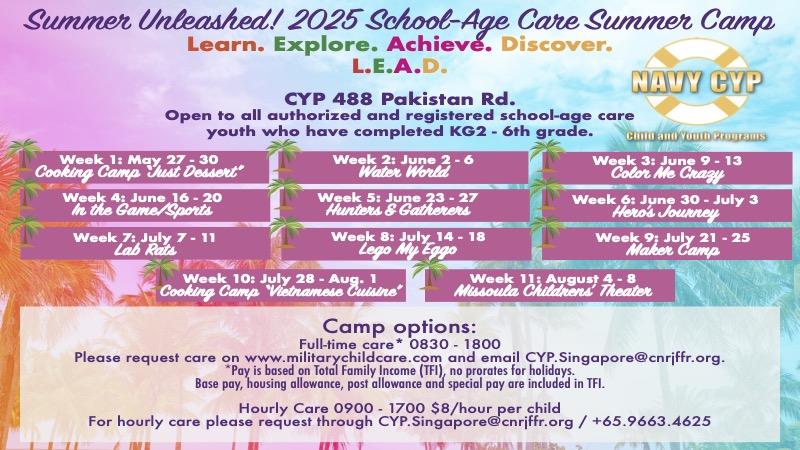 Summer Unleashed! 2025 School-Age Care Summer Camp
Learn. Explore. Achieve. Discover.
L.E.A.D.

NAVY CYP
Child and Youth Programs

CYP 488 Pakistan Rd.
Open to all authorized and registered school-age care youth who have completed KG2 - 6th grade.

Week 1: May 27 - 30
Cooking Camp "Just Dessert"

Week 2: June 2 - 6
Water World

Week 3: June 9 - 13
Color Me Crazy

Week 4: June 16 - 20
In the Game/Sports

Week 5: June 23 - 27
Hunters & Gatherers

Week 6: June 30 - July 3
Hero's Journey

Week 7: July 7 - 11
Lab Rats

Week 8: July 14 - 18
Lego My Eggo

Week 9: July 21 - 25
Maker Camp

Week 10: July 28 - Aug. 1
Cooking Camp "Vietnamese Cuisine"

Week 11: August 4 - 8
Missoula Childrens' Theater

Camp options:
Full-time care* 0830 - 1800
Please request care on www.militarychildcare.com and email CYP.Singapore@cnrjffr.org.
*Pay is based on Total Family Income (TFI), no prorates for holidays.
Base pay, housing allowance, post allowance and special pay are included in TFI.

Hourly Care 0900 - 1700 $8/hour per child
For hourly care please request through CYP.Singapore@cnrjffr.org / +65.9663.4625